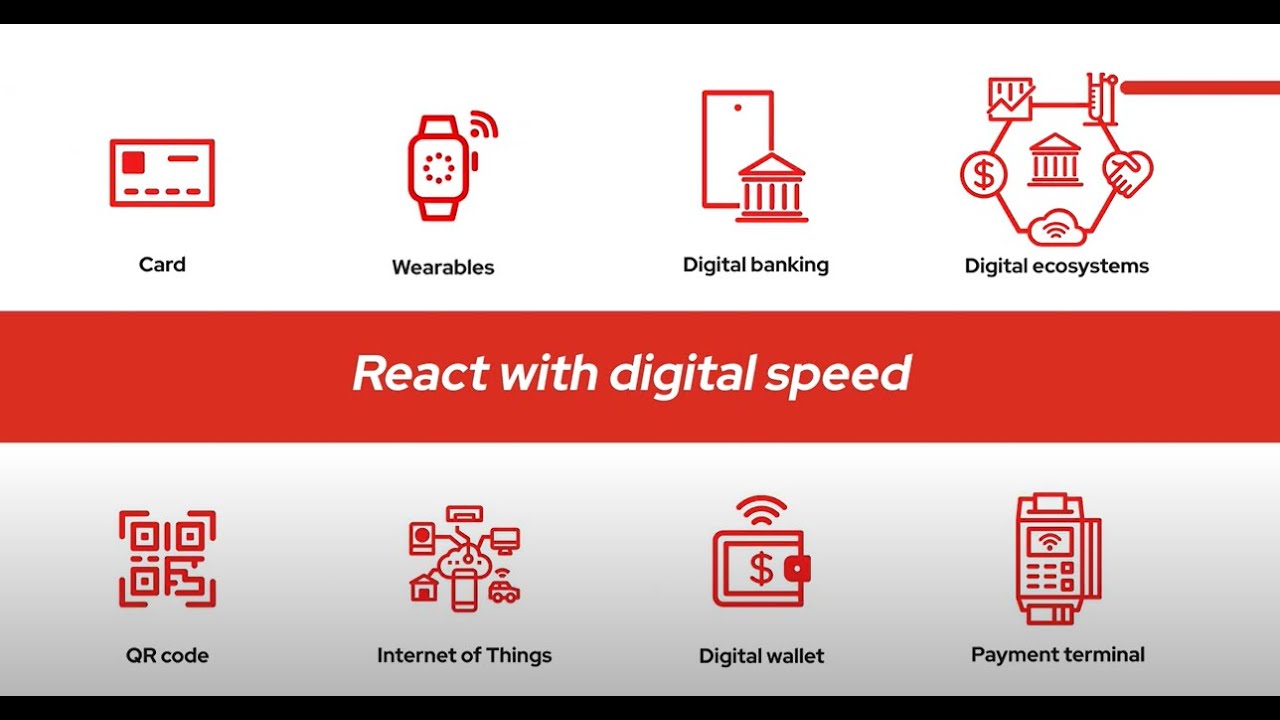 Card

Wearables

Digital banking

Digital ecosystems

React with digital speed

QR code

Internet of Things

Digital wallet

Payment terminal